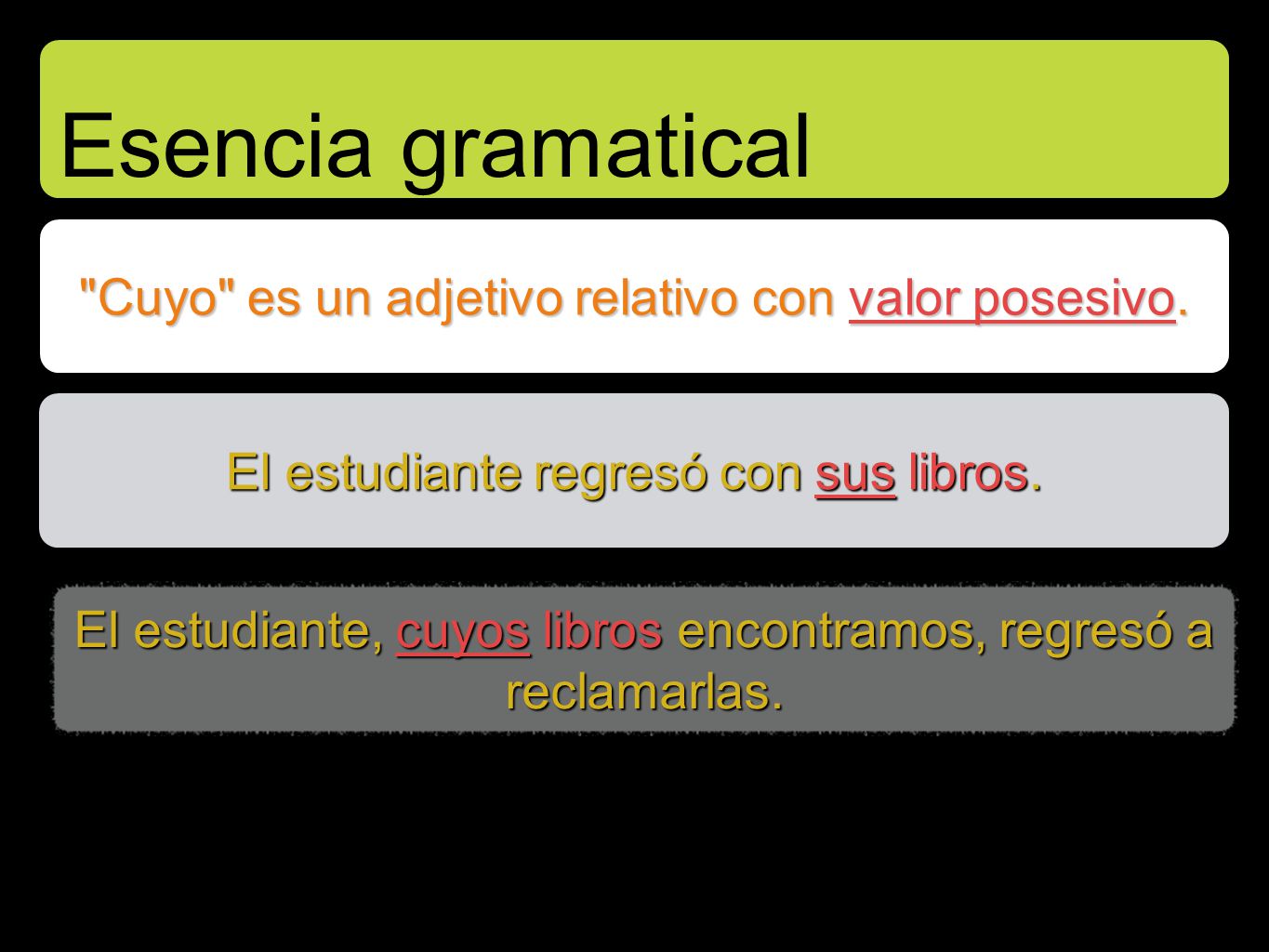 Esencia gramatical

"Cuyo" es un adjetivo relativo con valor posesivo.

El estudiante regresó con sus libros.

El estudiante, cuyos libros encontramos, regresó a reclamarlas.